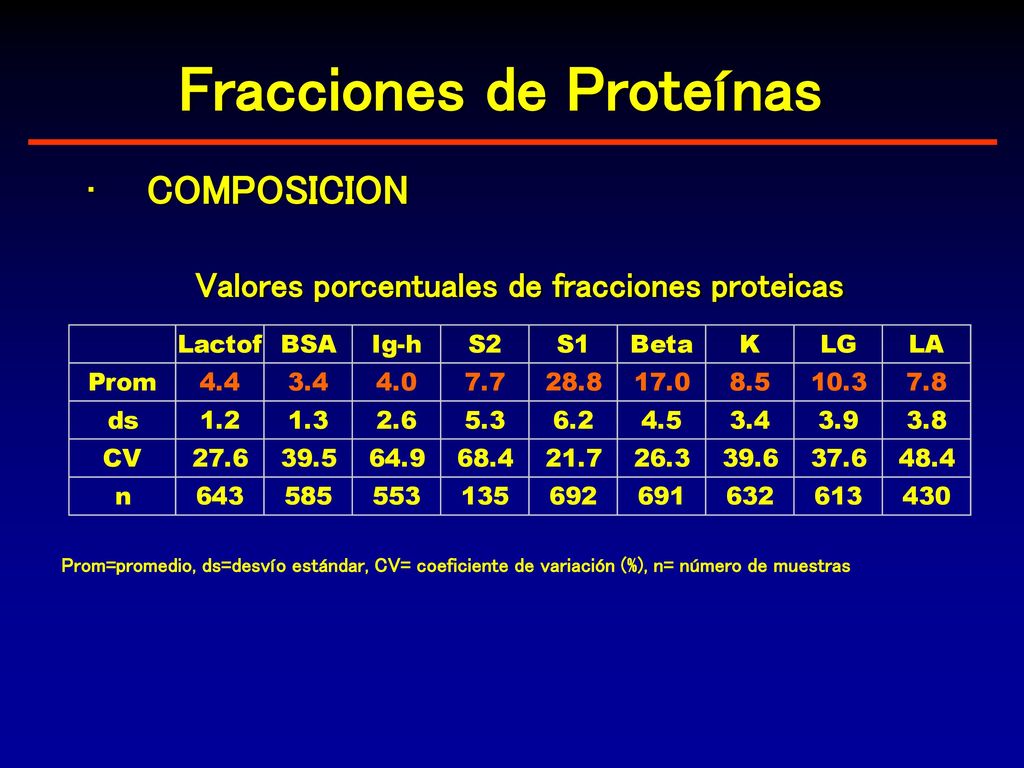 Fracciones de Proteínas

· COMPOSICION

Valores porcentuales de fracciones proteicas

| | Lactof | BSA | Ig-h | S2 | S1 | Beta | K | LG | LA |
|---|---|---|---|---|---|---|---|---|---|
| Prom | 4.4 | 3.4 | 4.0 | 7.7 | 28.8 | 17.0 | 8.5 | 10.3 | 7.8 |
| ds | 1.2 | 1.3 | 2.6 | 5.3 | 6.2 | 4.5 | 3.4 | 3.9 | 3.8 |
| CV | 27.6 | 39.5 | 64.9 | 68.4 | 21.7 | 26.3 | 39.6 | 37.6 | 48.4 |
| n | 643 | 585 | 553 | 135 | 692 | 691 | 632 | 613 | 430 |

Prom=promedio, ds=desvío estándar, CV= coeficiente de variación (%), n= número de muestras